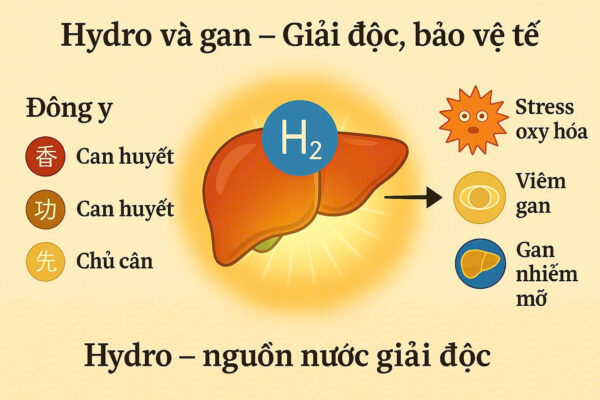 Hydro và gan – Giải độc, bảo vệ tế

Đông y

香 Can huyết

功 Can huyết

先 Chủ cân

$H_2$

Stress oxy hóa

Viêm gan

Gan nhiễm mỡ

Hydro – nguồn nước giải độc